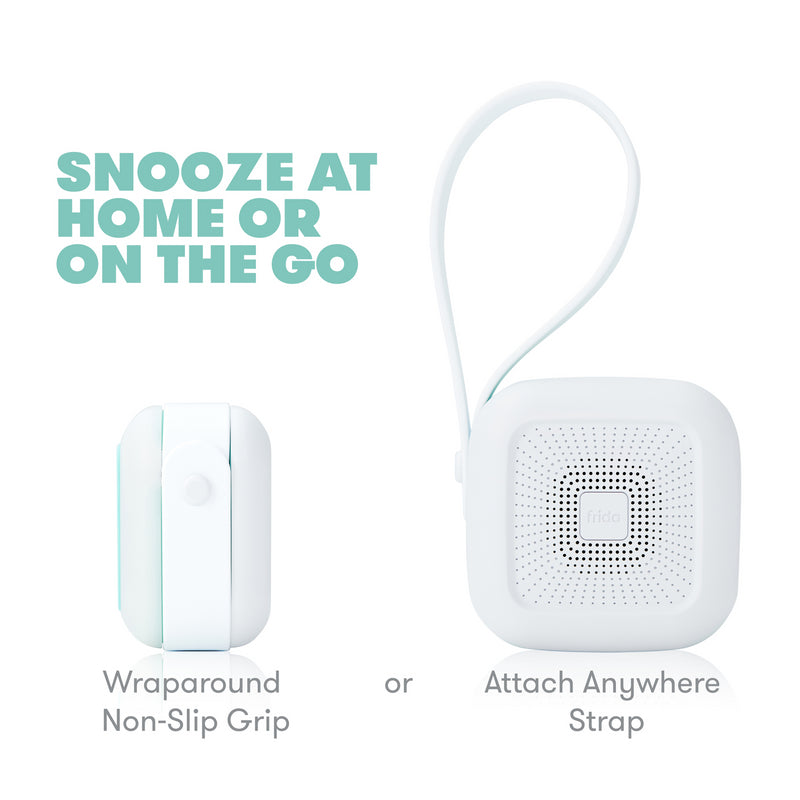 SNOOZE AT HOME OR ON THE GO

frida

Wraparound Non-Slip Grip

or

Attach Anywhere Strap